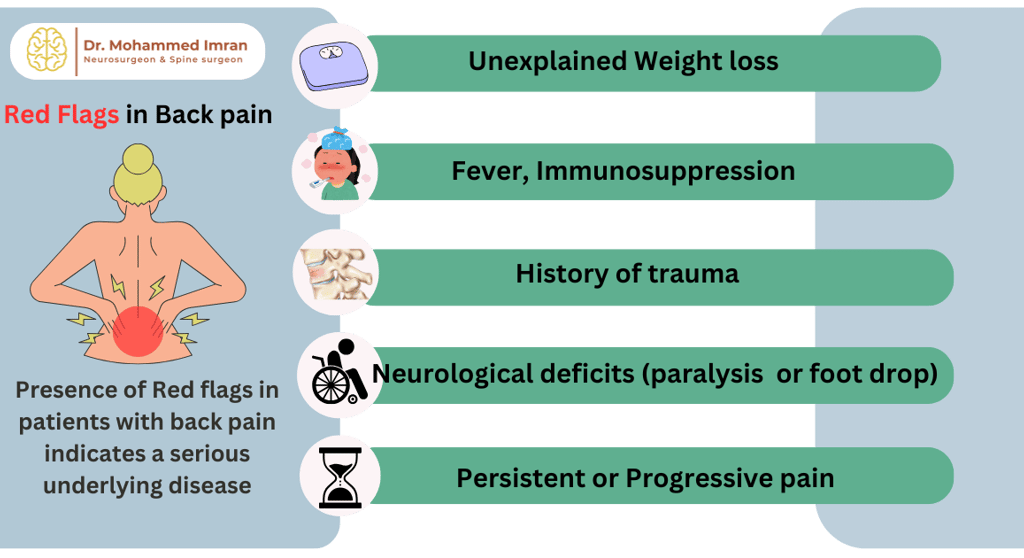 Dr. Mohammed Imran
Neurosurgeon & Spine surgeon

Red Flags in Back pain

Presence of Red flags in patients with back pain indicates a serious underlying disease

Unexplained Weight loss

Fever, Immunosuppression

History of trauma

Neurological deficits (paralysis or foot drop)

Persistent or Progressive pain